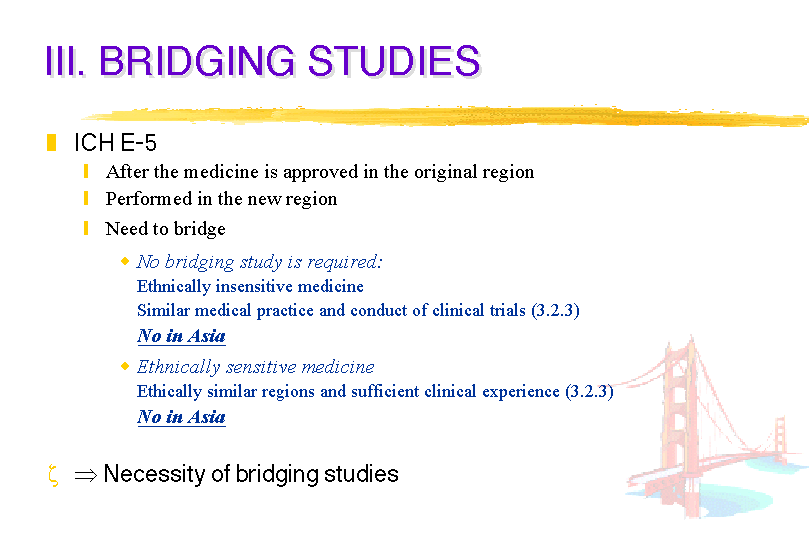 III. BRIDGING STUDIES

ICH E-5

After the medicine is approved in the original region

Performed in the new region

Need to bridge

No bridging study is required:
Ethnically insensitive medicine
Similar medical practice and conduct of clinical trials (3.2.3)
No in Asia

Ethnically sensitive medicine
Ethically similar regions and sufficient clinical experience (3.2.3)
No in Asia

$\zeta$ $\Rightarrow$ Necessity of bridging studies